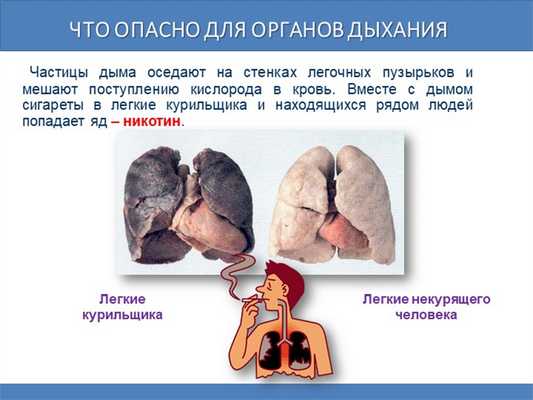 ЧТО ОПАСНО ДЛЯ ОРГАНОВ ДЫХАНИЯ

Частицы дыма оседают на стенках легочных пузырьков и мешают поступлению кислорода в кровь. Вместе с дымом сигареты в легкие курильщика и находящихся рядом людей попадает яд – никотин.

Легкие курильщика

Легкие некурящего человека